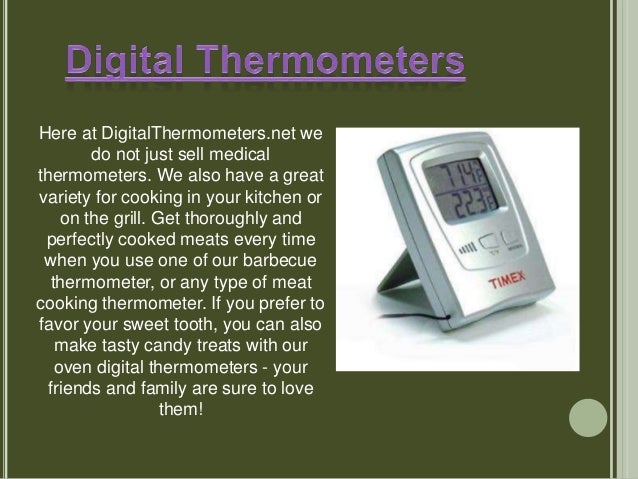 Digital Thermometers

Here at DigitalThermometers.net we do not just sell medical thermometers. We also have a great variety for cooking in your kitchen or on the grill. Get thoroughly and perfectly cooked meats every time when you use one of our barbecue thermometer, or any type of meat cooking thermometer. If you prefer to favor your sweet tooth, you can also make tasty candy treats with our oven digital thermometers - your friends and family are sure to love them!

71.4
22.3
TIMEX